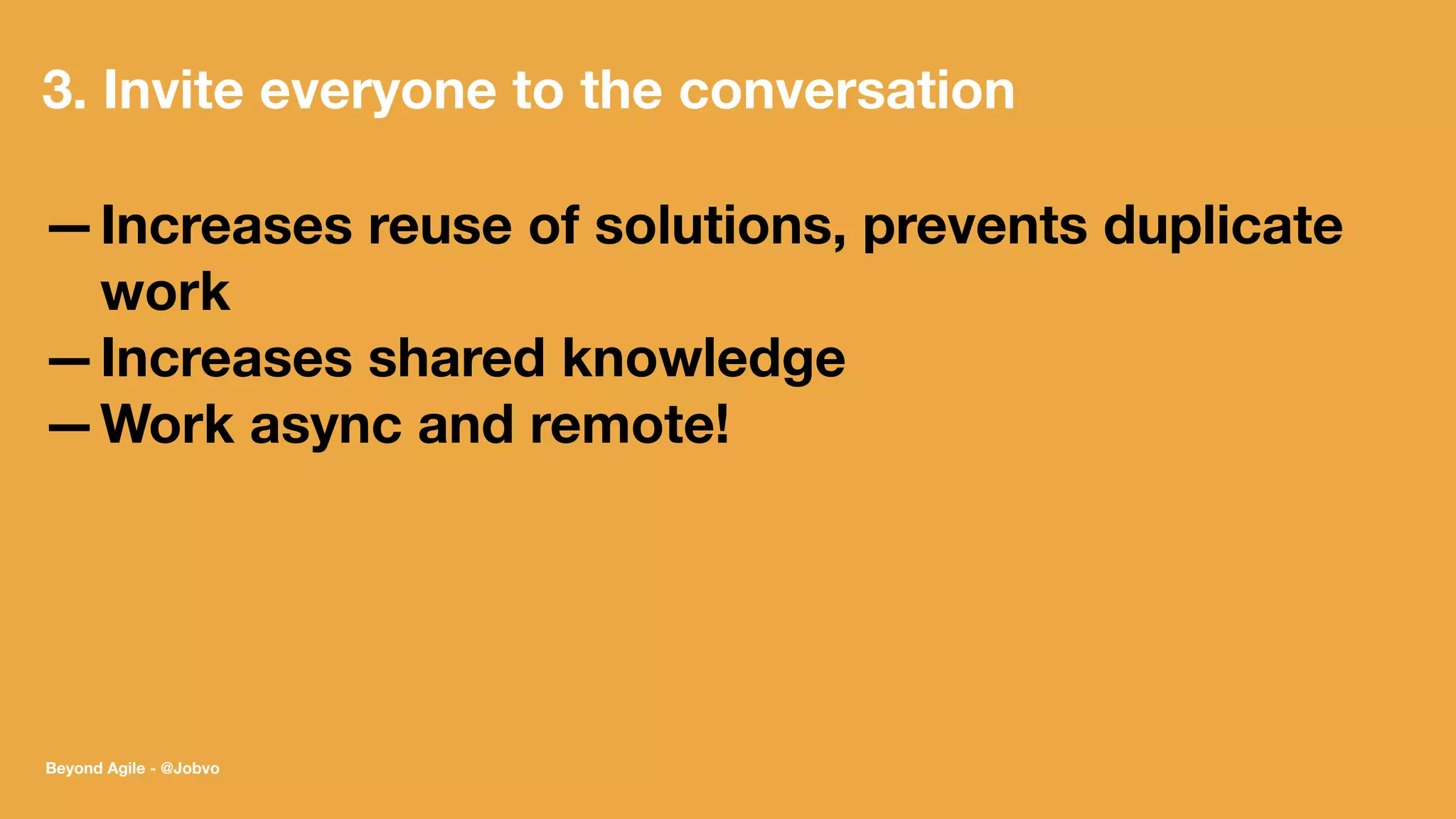 3. Invite everyone to the conversation

— Increases reuse of solutions, prevents duplicate work
— Increases shared knowledge
— Work async and remote!

Beyond Agile - @Jobvo